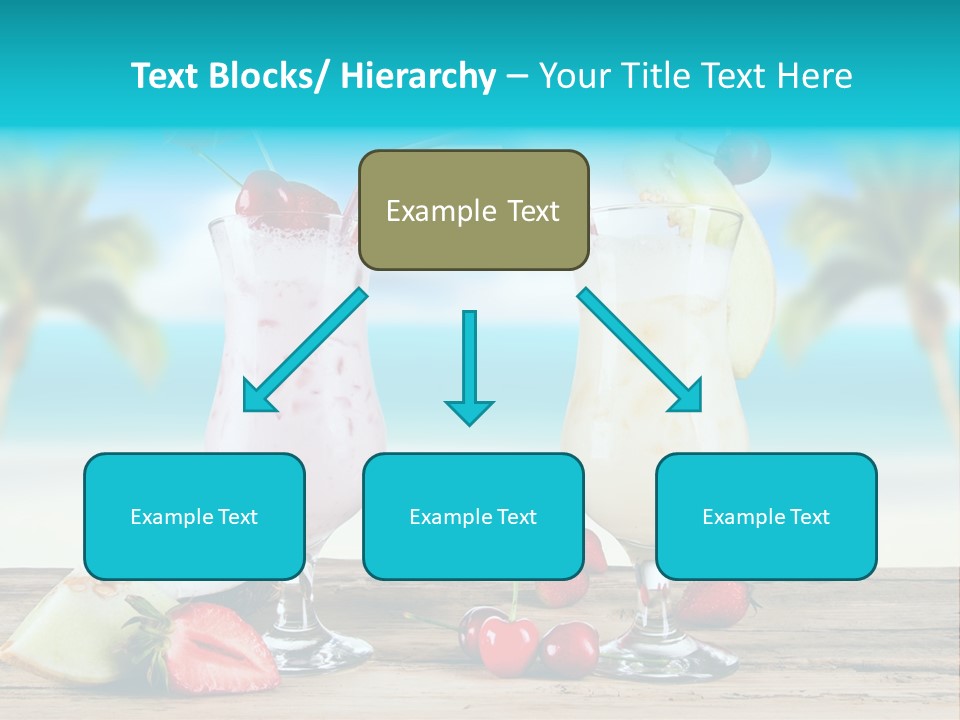 Text Blocks/ Hierarchy – Your Title Text Here

Example Text

Example Text

Example Text

Example Text